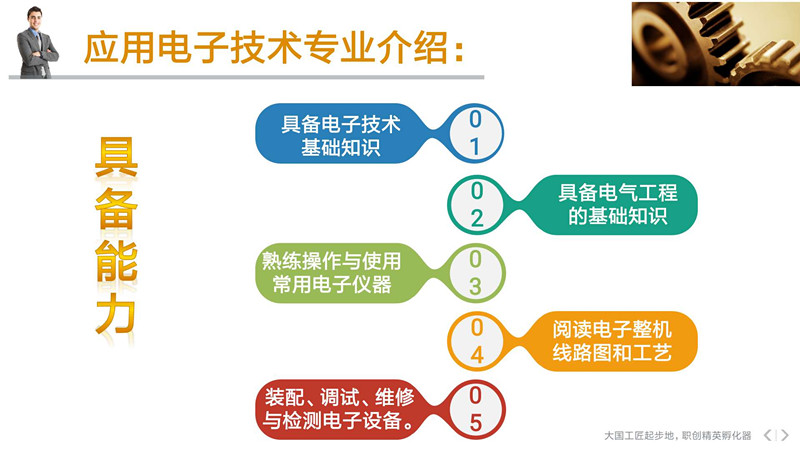 应用电子技术专业介绍：

具备能力

具备电子技术基础知识
01

02
具备电气工程的基础知识

熟练操作与使用常用电子仪器
03

04
阅读电子整机线路图和工艺

装配、调试、维修与检测电子设备。
05

大国工匠起步地，职创精英孵化器